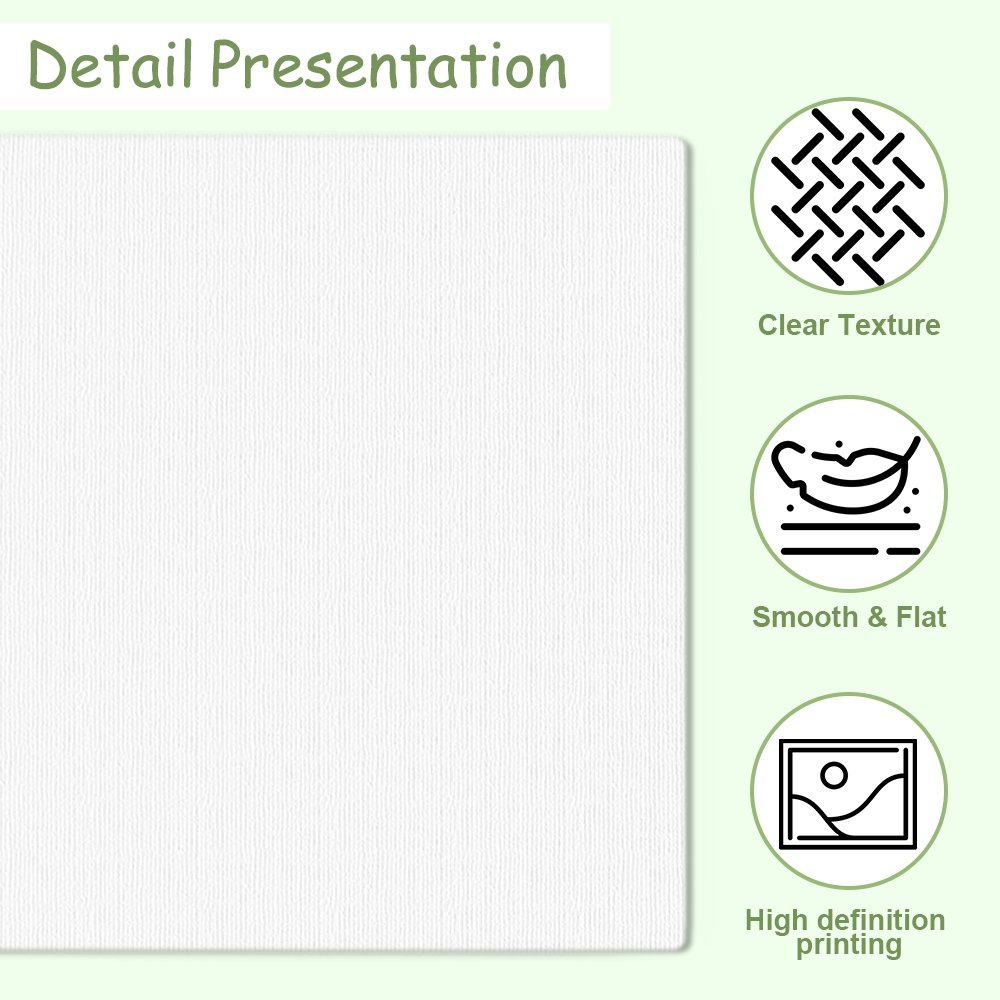 Detail Presentation

Clear Texture

Smooth & Flat

High definition printing